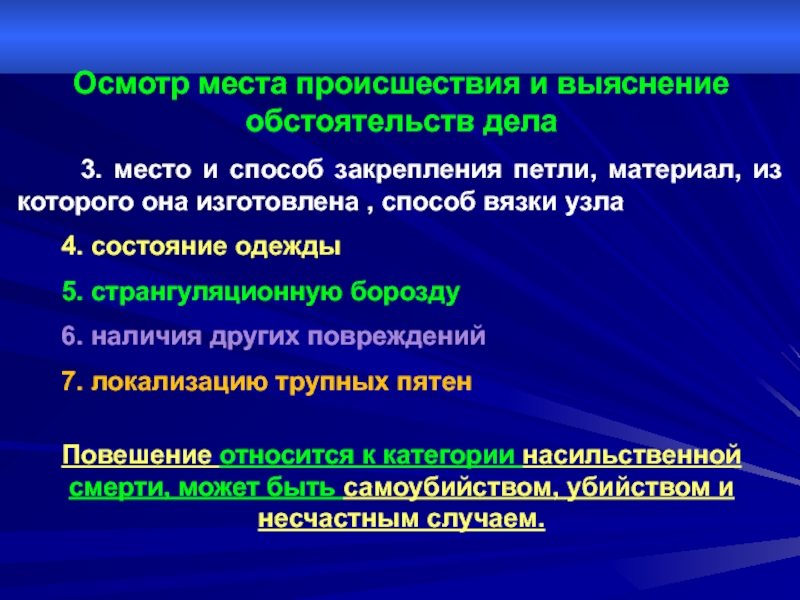 Осмотр места происшествия и выяснение обстоятельств дела

3. место и способ закрепления петли, материал, из которого она изготовлена , способ вязки узла

4. состояние одежды

5. странгуляционную борозду

6. наличия других повреждений

7. локализацию трупных пятен

Повешение относится к категории насильственной смерти, может быть самоубийством, убийством и несчастным случаем.